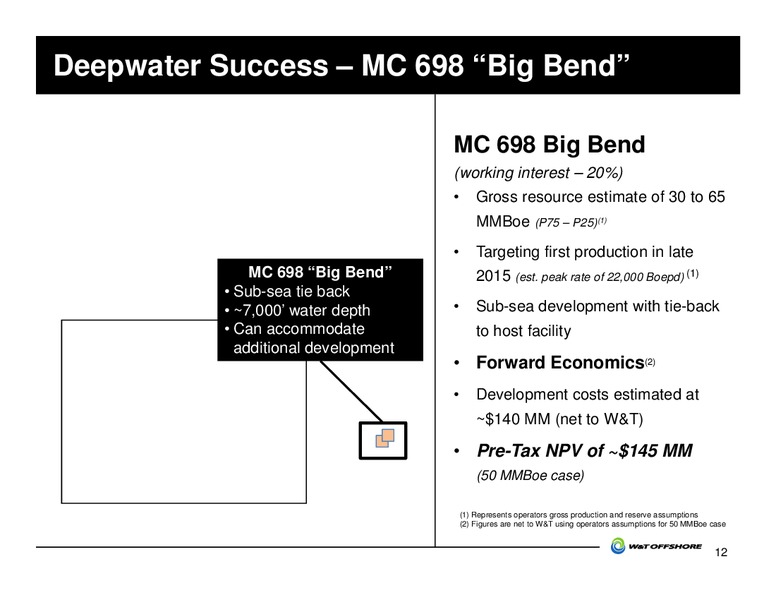 Deepwater Success – MC 698 “Big Bend”

MC 698 “Big Bend”
• Sub-sea tie back
• ~7,000’ water depth
• Can accommodate additional development

MC 698 Big Bend
(working interest – 20%)

• Gross resource estimate of 30 to 65 MMBoe (P75 – P25)$^{(1)}$
• Targeting first production in late 2015 (est. peak rate of 22,000 Boepd)$^{(1)}$
• Sub-sea development with tie-back to host facility
• Forward Economics$^{(2)}$
• Development costs estimated at ~$140 MM (net to W&T)
• Pre-Tax NPV of ~$145 MM
(50 MMBoe case)

(1) Represents operators gross production and reserve assumptions
(2) Figures are net to W&T using operators assumptions for 50 MMBoe case

W&T OFFSHORE
12